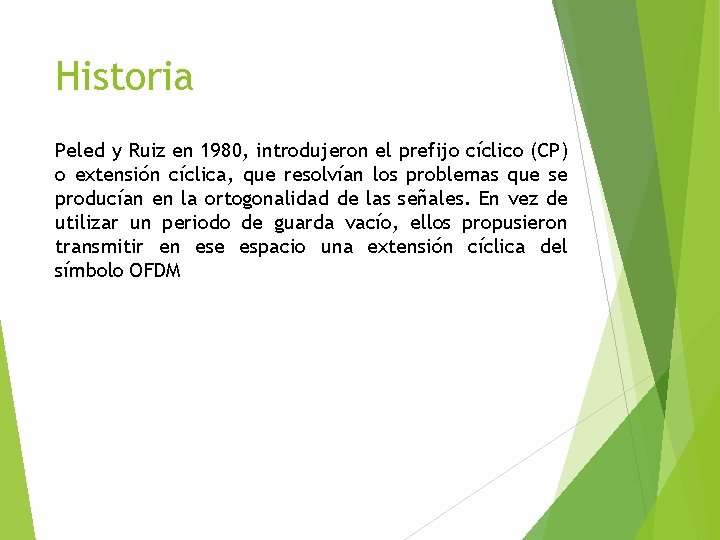 Historia

Peled y Ruiz en 1980, introdujeron el prefijo cíclico (CP) o extensión cíclica, que resolvían los problemas que se producían en la ortogonalidad de las señales. En vez de utilizar un periodo de guarda vacío, ellos propusieron transmitir en ese espacio una extensión cíclica del símbolo OFDM